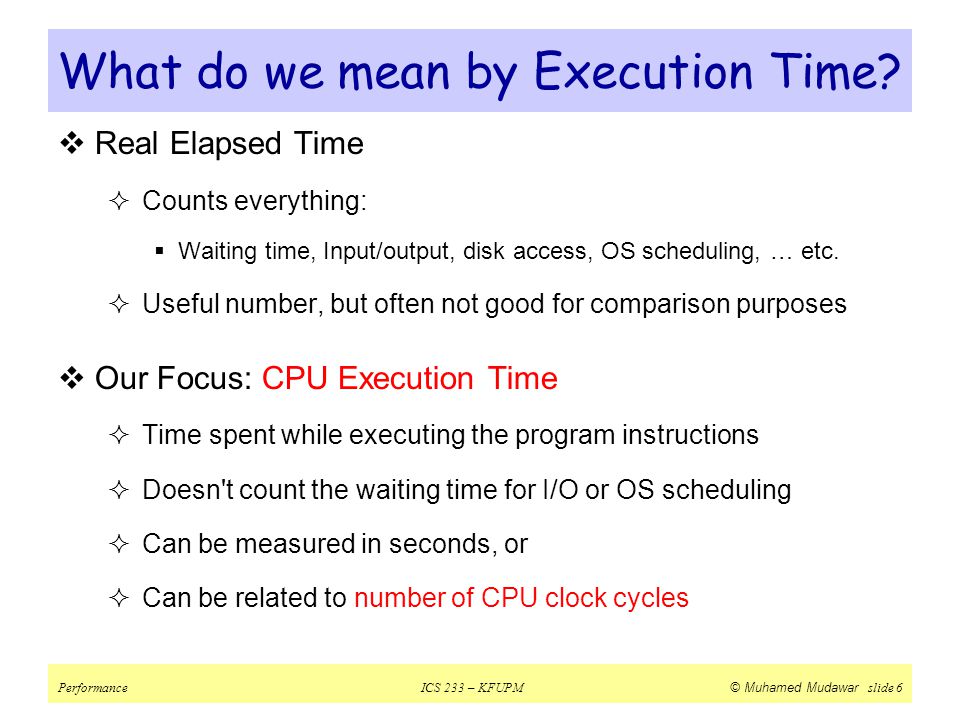 What do we mean by Execution Time?

❖ Real Elapsed Time

✧ Counts everything:

▪ Waiting time, Input/output, disk access, OS scheduling, … etc.

✧ Useful number, but often not good for comparison purposes

❖ Our Focus: CPU Execution Time

✧ Time spent while executing the program instructions

✧ Doesn't count the waiting time for I/O or OS scheduling

✧ Can be measured in seconds, or

✧ Can be related to number of CPU clock cycles

Performance

ICS 233 – KFUPM

© Muhamed Mudawar slide 6